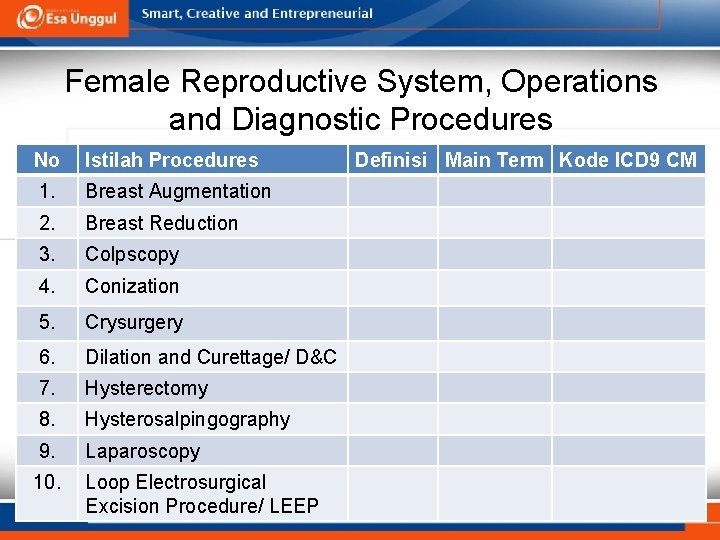 Esa Unggul

Smart, Creative and Entrepreneurial

Female Reproductive System, Operations and Diagnostic Procedures

| No | Istilah Procedures | Definisi | Main Term | Kode ICD9 CM |
|---|---|---|---|---|
| 1. | Breast Augmentation | | | |
| 2. | Breast Reduction | | | |
| 3. | Colpscopy | | | |
| 4. | Conization | | | |
| 5. | Crysurgery | | | |
| 6. | Dilation and Curettage/ D&C | | | |
| 7. | Hysterectomy | | | |
| 8. | Hysterosalpingography | | | |
| 9. | Laparoscopy | | | |
| 10. | Loop Electrosurgical Excision Procedure/ LEEP | | | |